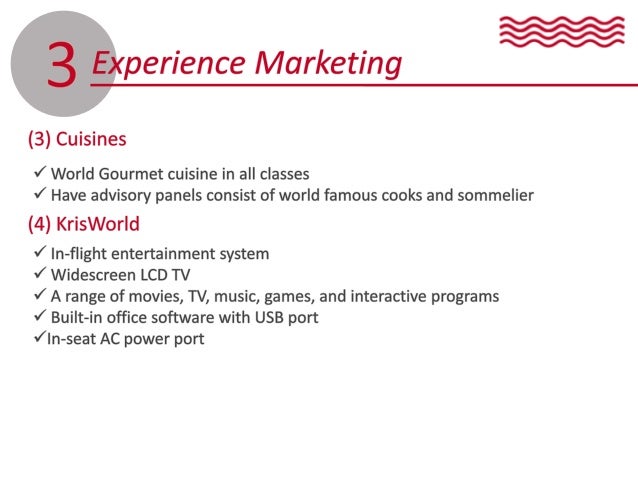 3 Experience Marketing

(3) Cuisines

✓ World Gourmet cuisine in all classes
✓ Have advisory panels consist of world famous cooks and sommelier

(4) KrisWorld

✓ In-flight entertainment system
✓ Widescreen LCD TV
✓ A range of movies, TV, music, games, and interactive programs
✓ Built-in office software with USB port
✓In-seat AC power port